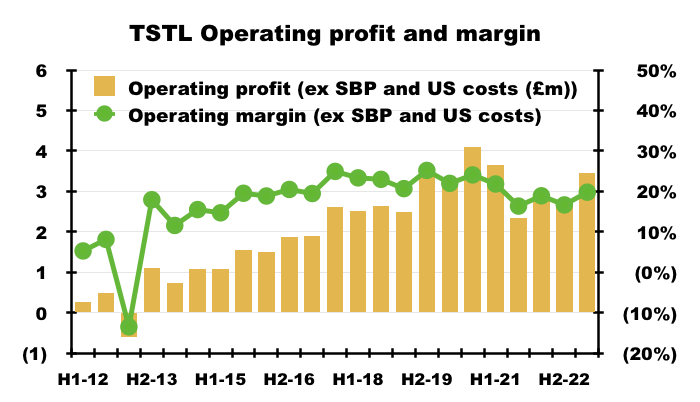 TSTL Operating profit and margin

Operating profit (ex SBP and US costs (£m))
Operating margin (ex SBP and US costs)

6
5
4
3
2
1
0
(1)

50%
40%
30%
20%
10%
(0%)
(10%)
(20%)

H1-12
H2-13
H1-15
H2-16
H1-18
H2-19
H1-21
H2-22